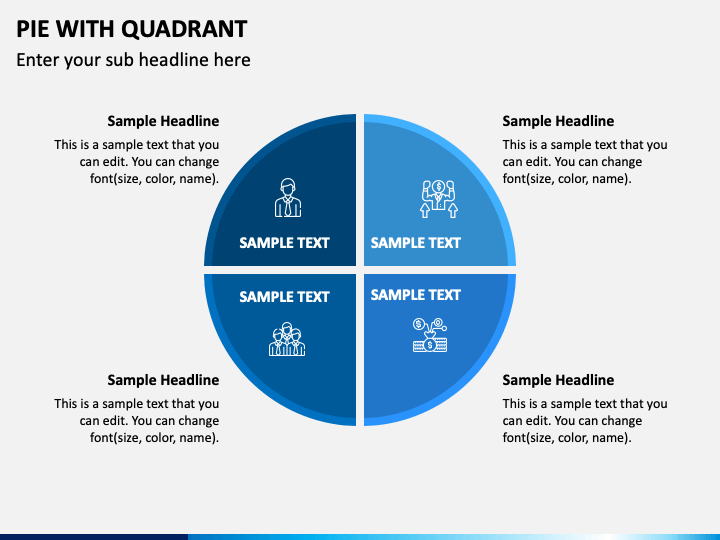 PIE WITH QUADRANT
Enter your sub headline here

Sample Headline
This is a sample text that you can edit. You can change font(size, color, name).

SAMPLE TEXT

SAMPLE TEXT

Sample Headline
This is a sample text that you can edit. You can change font(size, color, name).

SAMPLE TEXT

SAMPLE TEXT

Sample Headline
This is a sample text that you can edit. You can change font(size, color, name).

Sample Headline
This is a sample text that you can edit. You can change font(size, color, name).